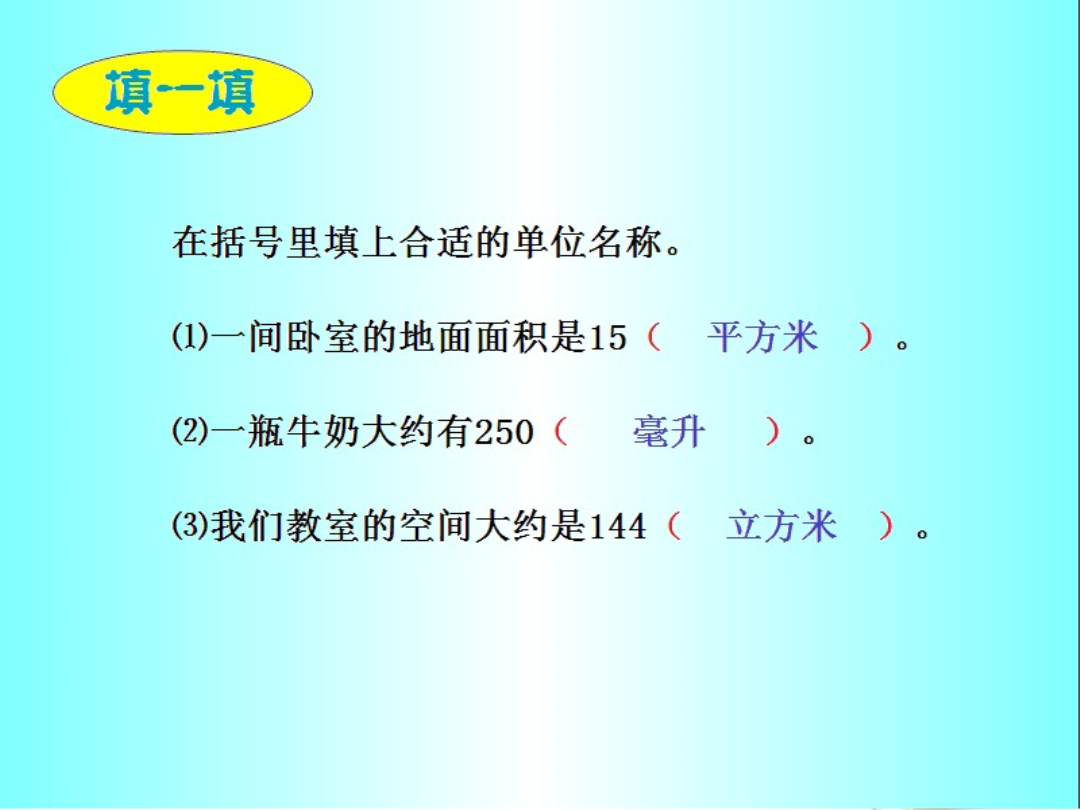 填一填

在括号里填上合适的单位名称。

⑴一间卧室的地面面积是15（ 平方米 ）。

⑵一瓶牛奶大约有250（ 毫升 ）。

⑶我们教室的空间大约是144（ 立方米 ）。